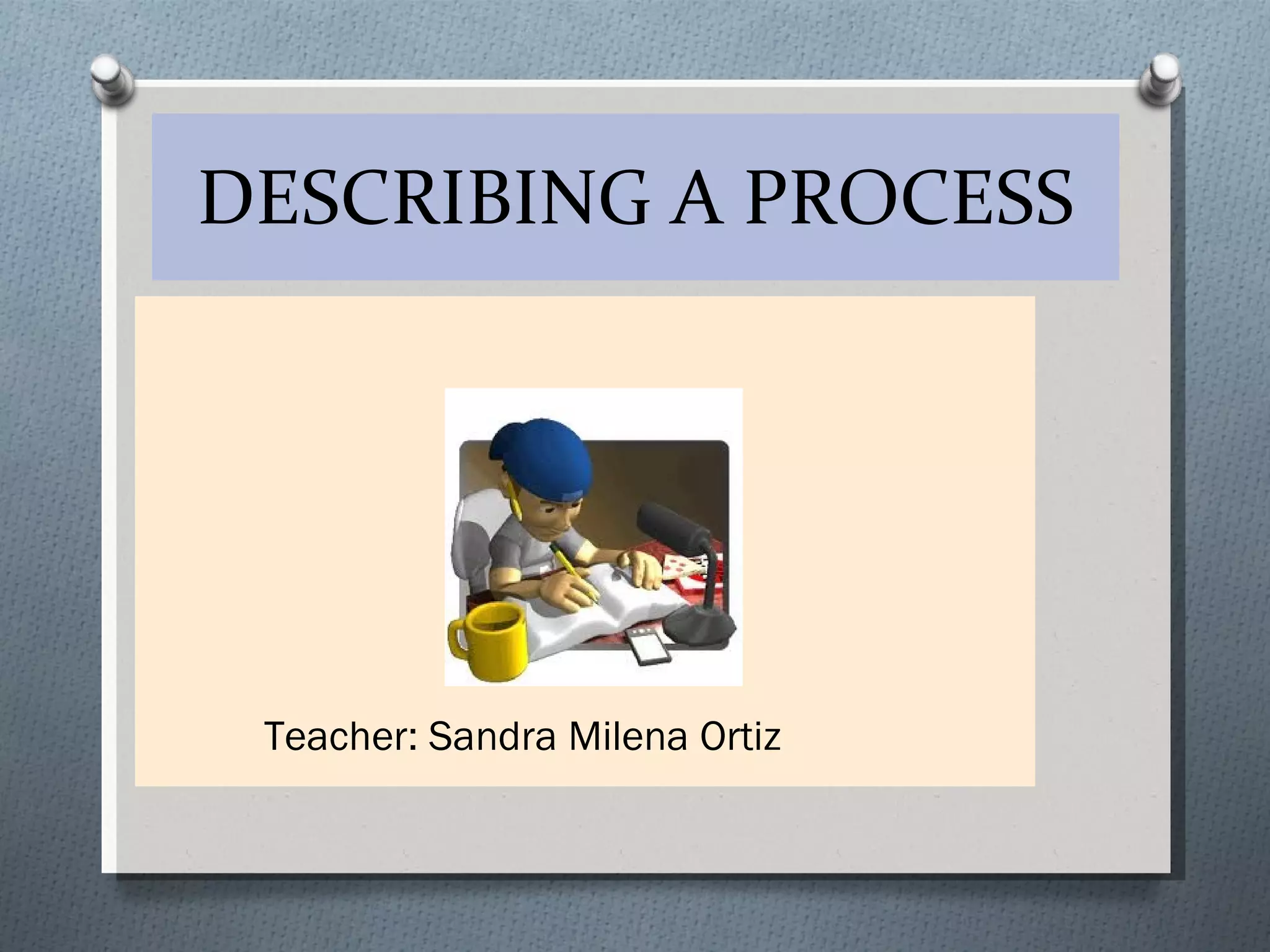 DESCRIBING A PROCESS

Teacher: Sandra Milena Ortiz